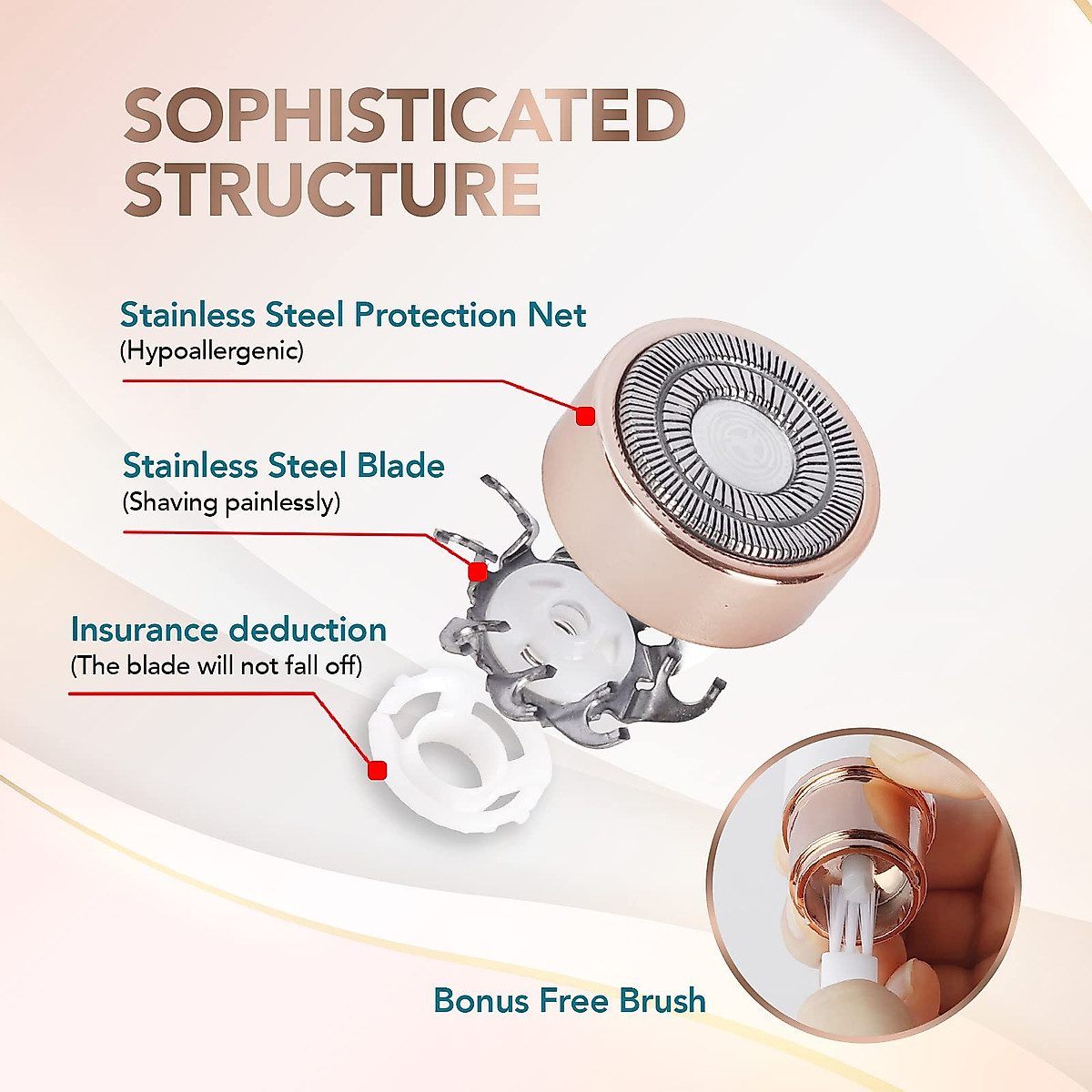 SOPHISTICATED STRUCTURE

Stainless Steel Protection Net
(Hypoallergenic)

Stainless Steel Blade
(Shaving painlessly)

Insurance deduction
(The blade will not fall off)

Bonus Free Brush